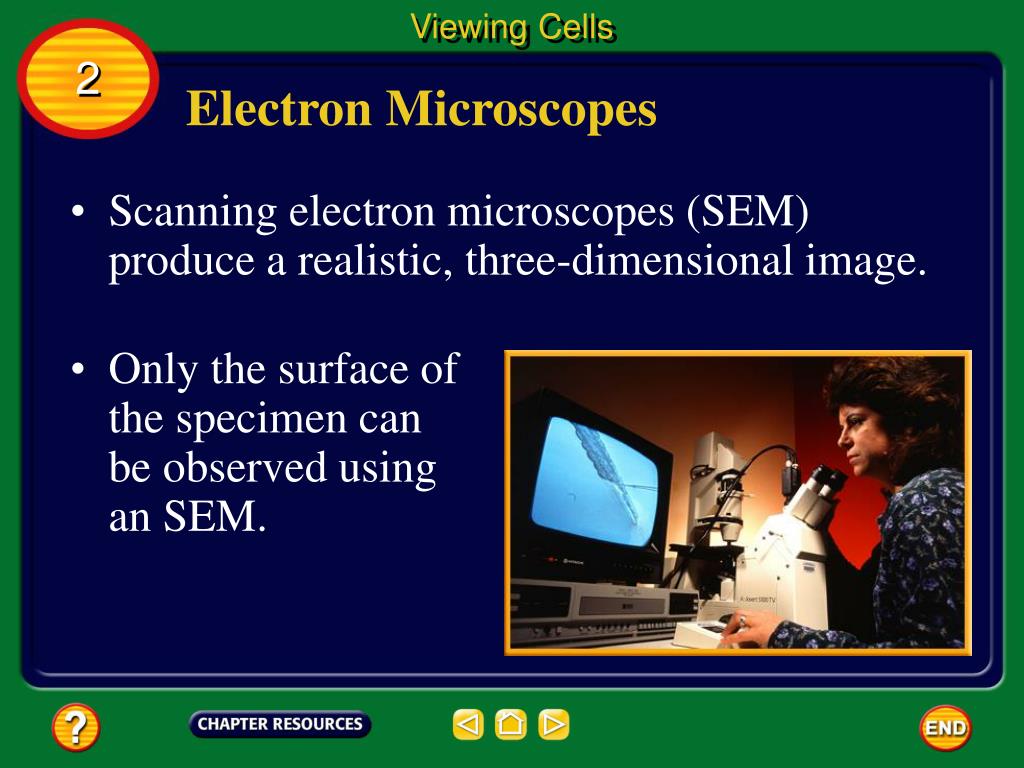 Viewing Cells

2

Electron Microscopes

• Scanning electron microscopes (SEM) produce a realistic, three-dimensional image.

• Only the surface of the specimen can be observed using an SEM.

?

CHAPTER RESOURCES

END